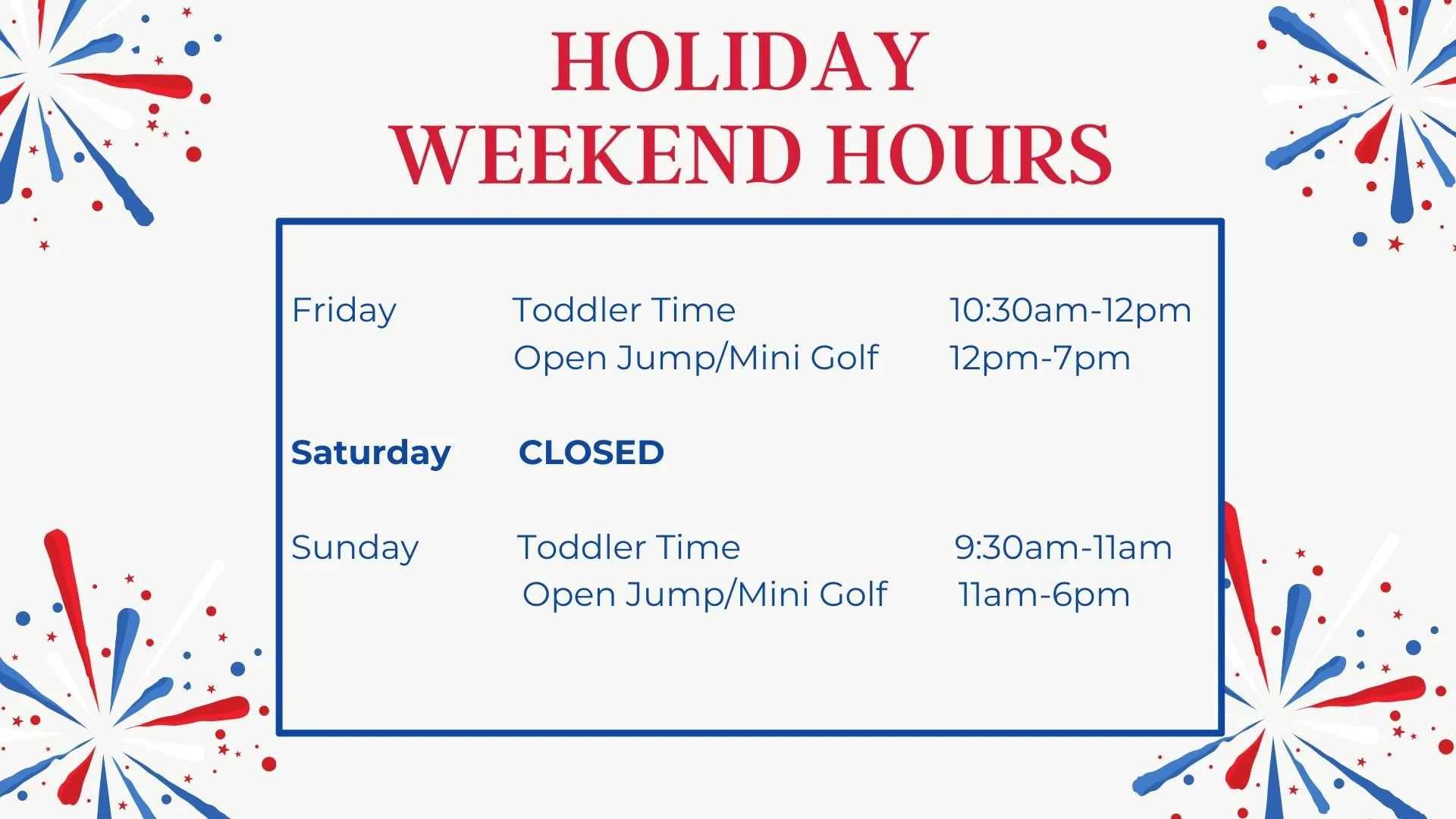 HOLIDAY
WEEKEND HOURS

Friday Toddler Time 10:30am-12pm
Open Jump/Mini Golf 12pm-7pm

Saturday CLOSED

Sunday Toddler Time 9:30am-11am
Open Jump/Mini Golf 11am-6pm